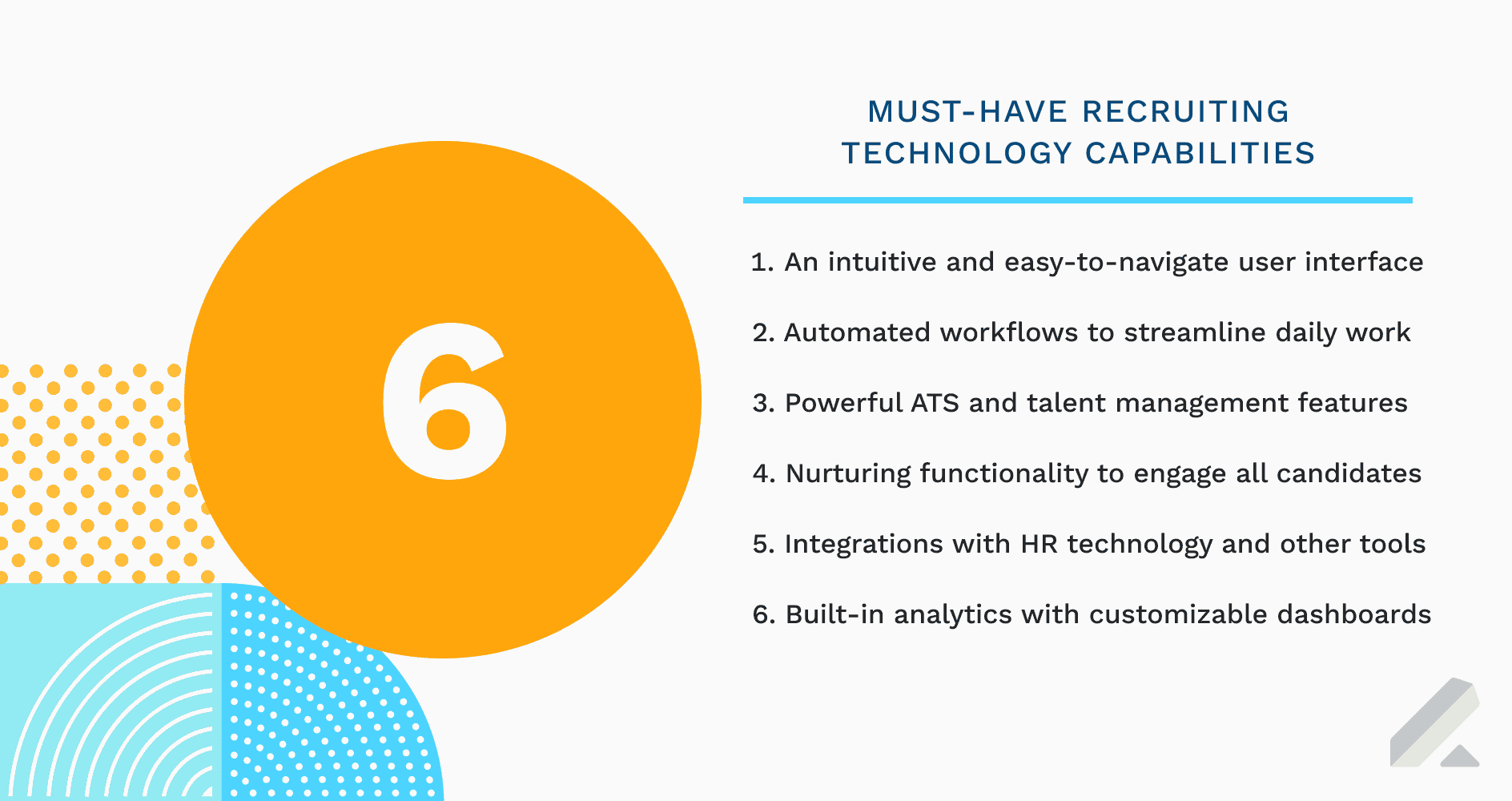 6

MUST-HAVE RECRUITING TECHNOLOGY CAPABILITIES

1. An intuitive and easy-to-navigate user interface

2. Automated workflows to streamline daily work

3. Powerful ATS and talent management features

4. Nurturing functionality to engage all candidates

5. Integrations with HR technology and other tools

6. Built-in analytics with customizable dashboards